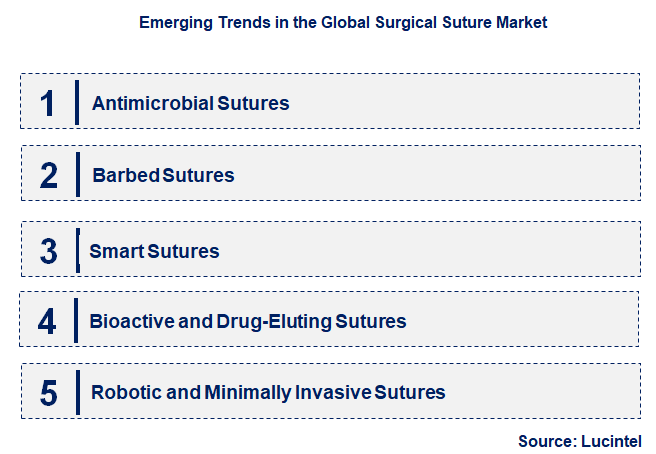 Emerging Trends in the Global Surgical Suture Market

1 Antimicrobial Sutures

2 Barbed Sutures

3 Smart Sutures

4 Bioactive and Drug-Eluting Sutures

5 Robotic and Minimally Invasive Sutures

Source: Lucintel